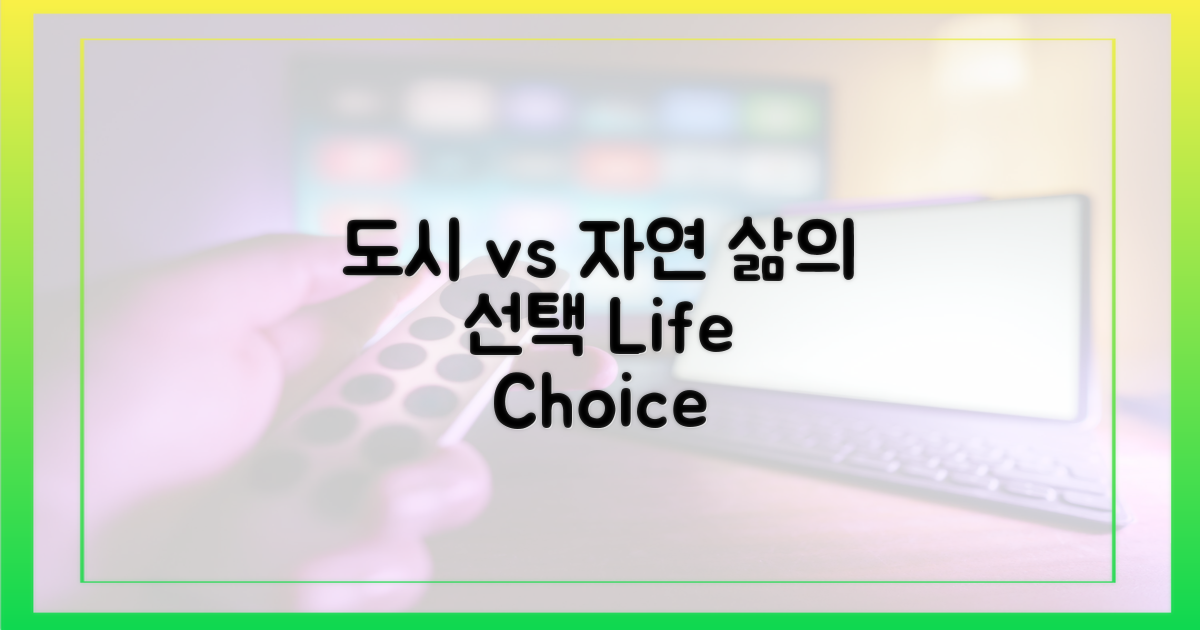 도시 vs 자연 삶의 선택 Life Choice